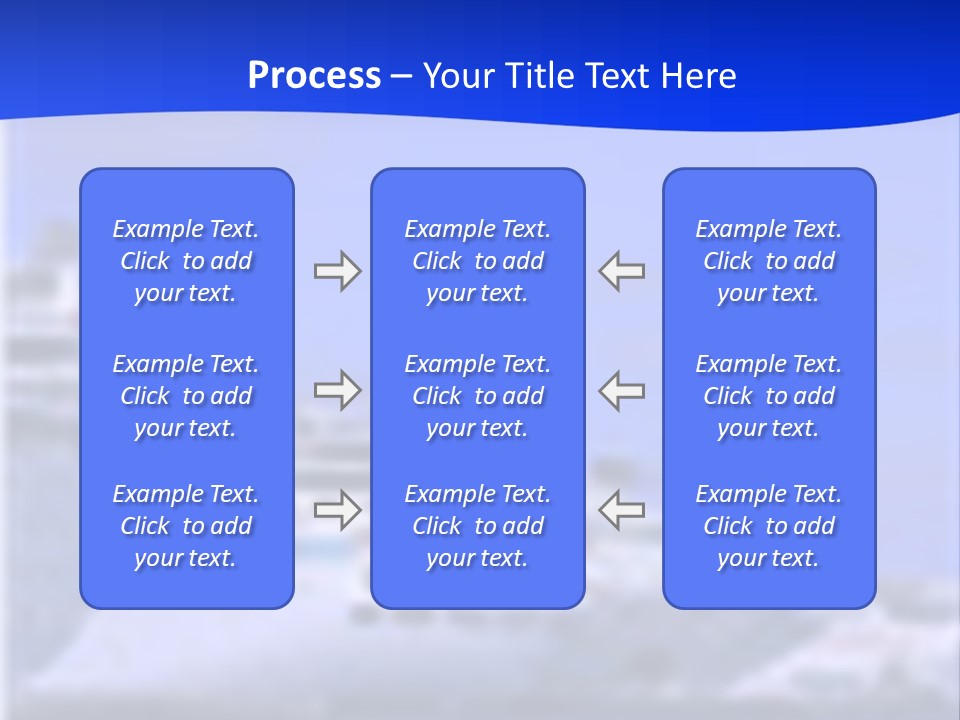 Process – Your Title Text Here

Example Text. Click to add your text.

Example Text. Click to add your text.

Example Text. Click to add your text.

Example Text. Click to add your text.

Example Text. Click to add your text.

Example Text. Click to add your text.

Example Text. Click to add your text.

Example Text. Click to add your text.

Example Text. Click to add your text.